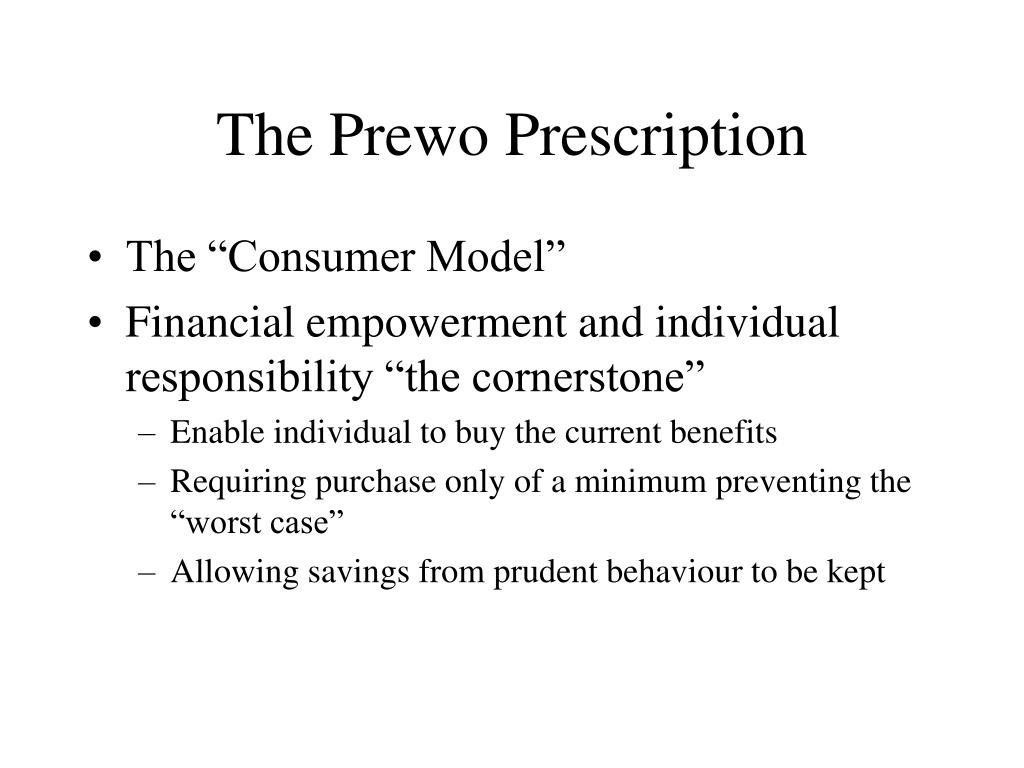 The Prewo Prescription

• The “Consumer Model”
• Financial empowerment and individual responsibility “the cornerstone”
– Enable individual to buy the current benefits
– Requiring purchase only of a minimum preventing the “worst case”
– Allowing savings from prudent behaviour to be kept